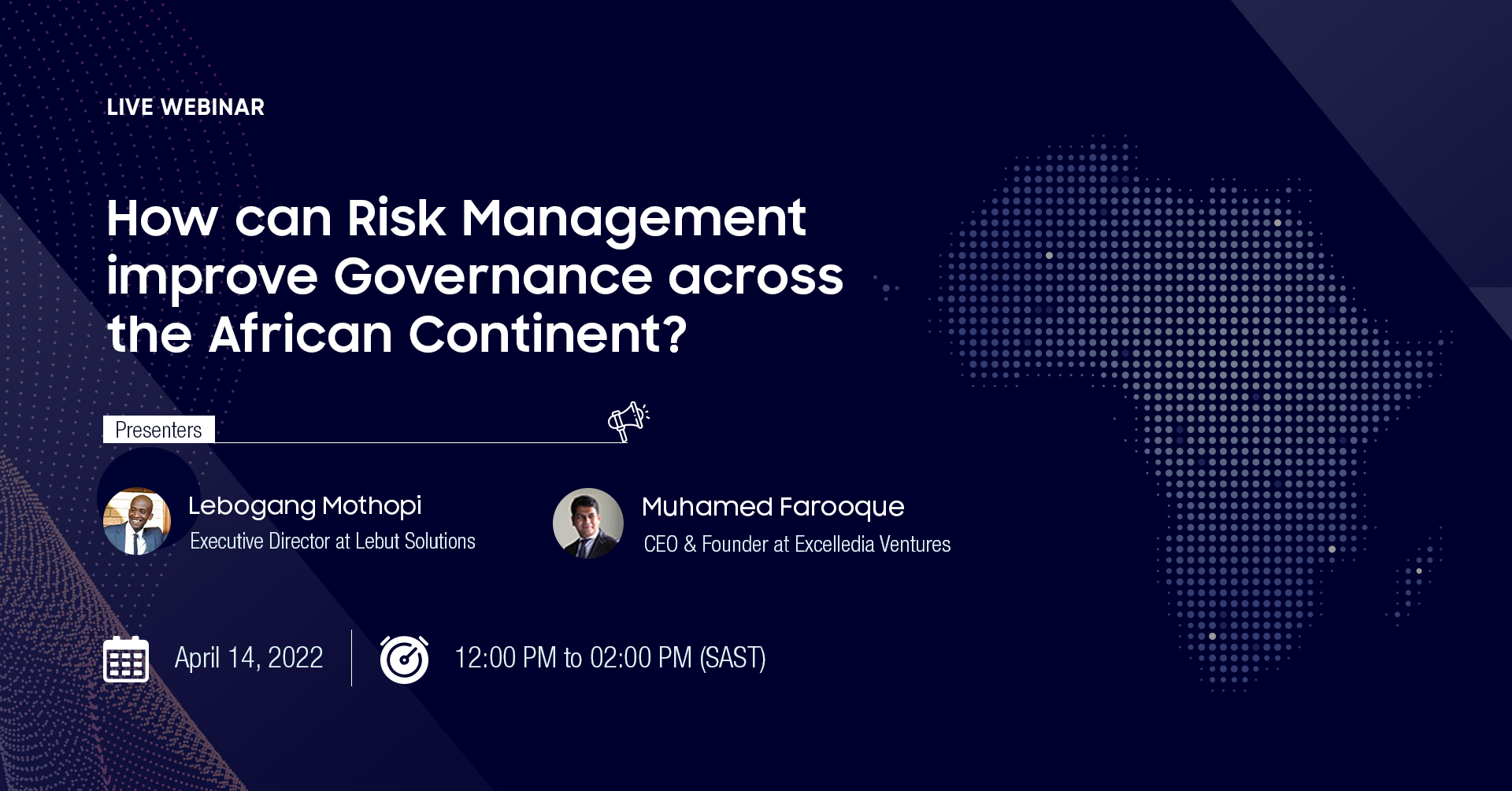 LIVE WEBINAR

How can Risk Management improve Governance across the African Continent?

Presenters

Lebogang Mothopi
Executive Director at Lebut Solutions

Muhamed Farooque
CEO & Founder at Excelledia Ventures

April 14, 2022

12:00 PM to 02:00 PM (SAST)